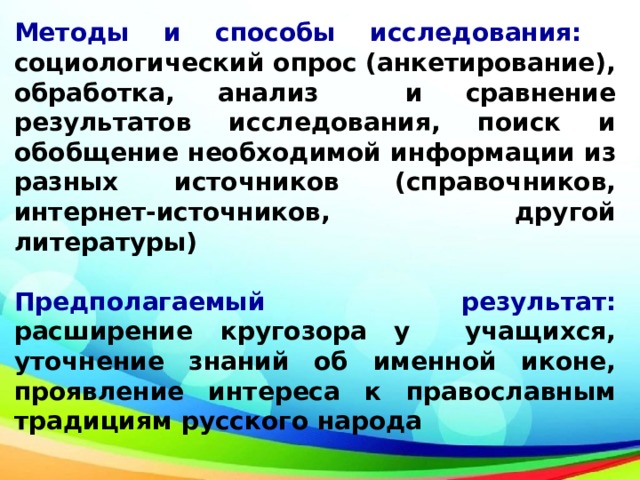 Методы и способы исследования: социологический опрос (анкетирование), обработка, анализ и сравнение результатов исследования, поиск и обобщение необходимой информации из разных источников (справочников, интернет-источников, другой литературы)

Предполагаемый результат: расширение кругозора у учащихся, уточнение знаний об именной иконе, проявление интереса к православным традициям русского народа